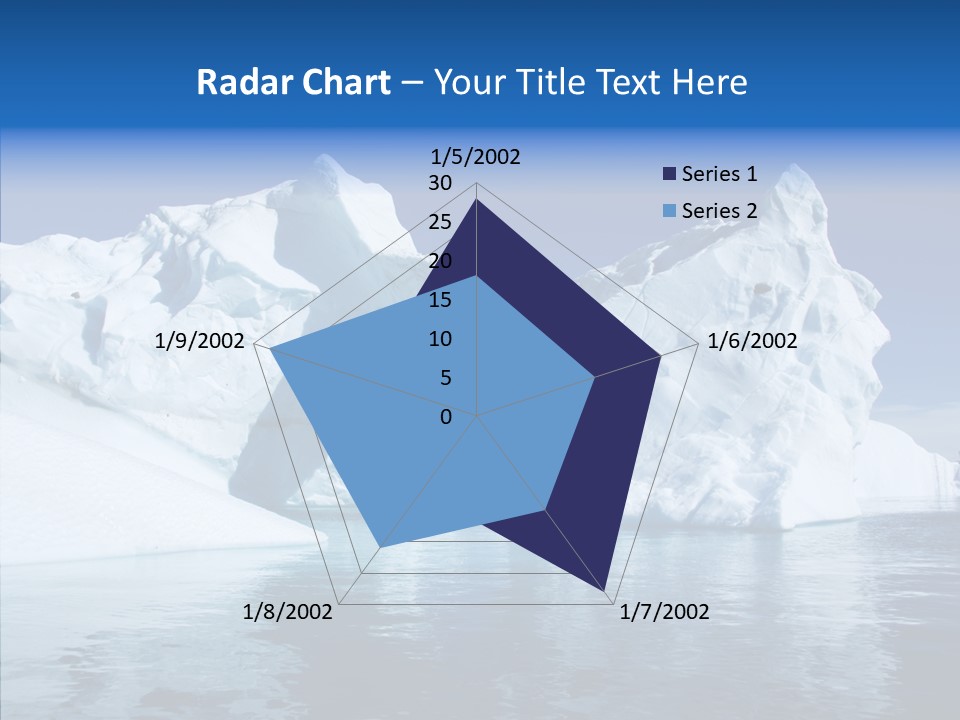 Radar Chart – Your Title Text Here

1/5/2002

30
25
20
15
10
5
0

Series 1
Series 2

1/6/2002

1/7/2002

1/8/2002

1/9/2002